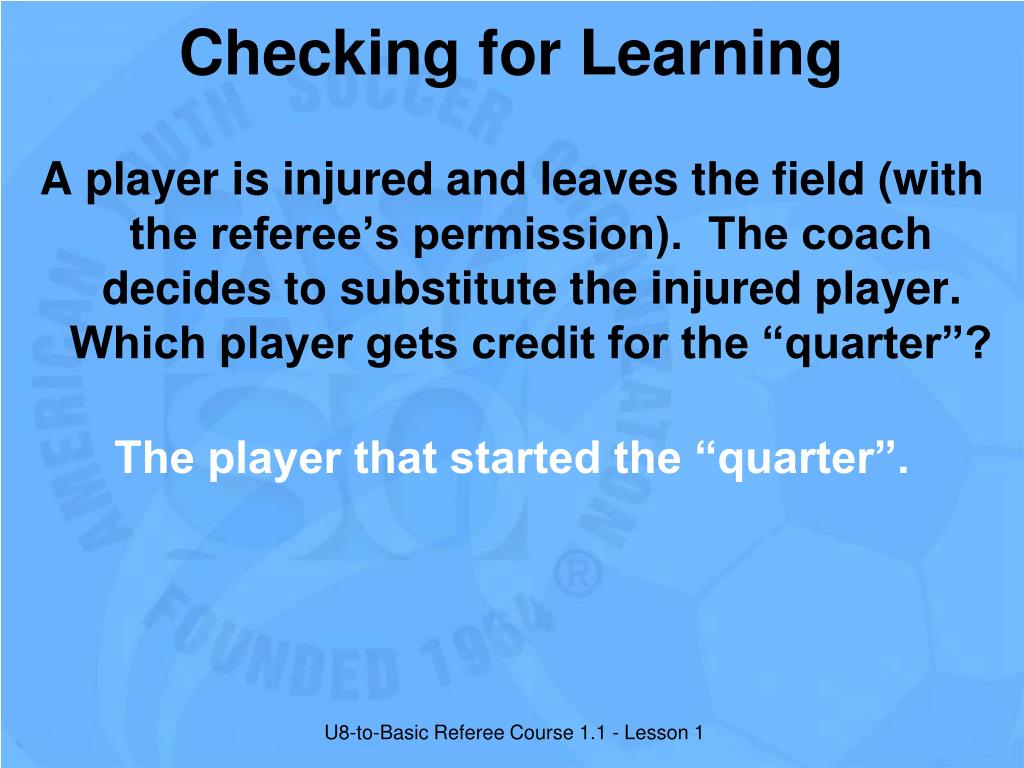 Checking for Learning

A player is injured and leaves the field (with the referee’s permission). The coach decides to substitute the injured player. Which player gets credit for the “quarter”?

The player that started the “quarter”.

AMERICAN YOUTH SOCCER ORGANIZATION FOUNDED 1964 ®

U8-to-Basic Referee Course 1.1 - Lesson 1